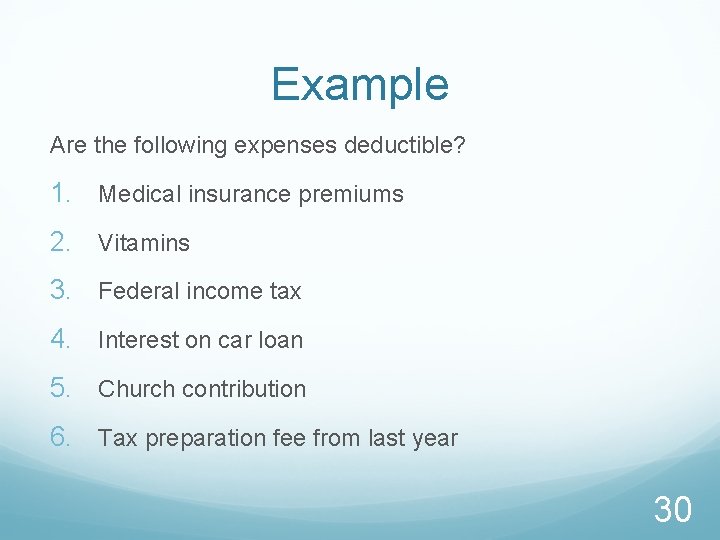 Example

Are the following expenses deductible?

1. Medical insurance premiums
2. Vitamins
3. Federal income tax
4. Interest on car loan
5. Church contribution
6. Tax preparation fee from last year

30